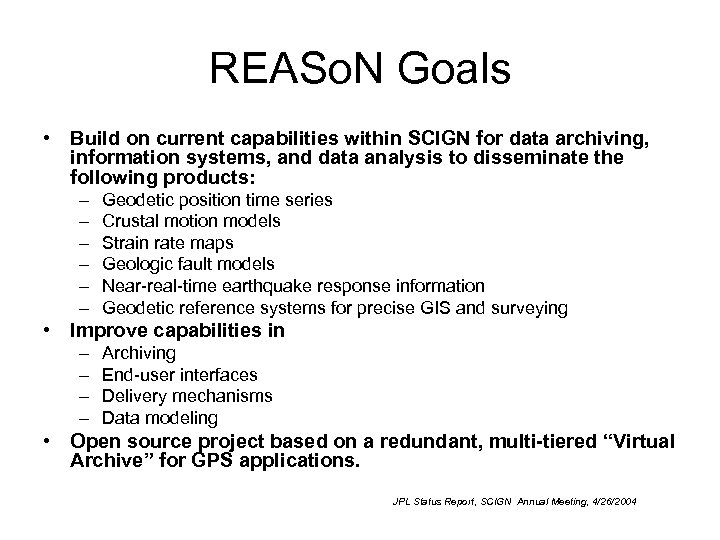 REASoN Goals

• Build on current capabilities within SCIGN for data archiving, information systems, and data analysis to disseminate the following products:
– Geodetic position time series
– Crustal motion models
– Strain rate maps
– Geologic fault models
– Near-real-time earthquake response information
– Geodetic reference systems for precise GIS and surveying
• Improve capabilities in
– Archiving
– End-user interfaces
– Delivery mechanisms
– Data modeling
• Open source project based on a redundant, multi-tiered "Virtual Archive" for GPS applications.

JPL Status Report, SCIGN Annual Meeting, 4/26/2004